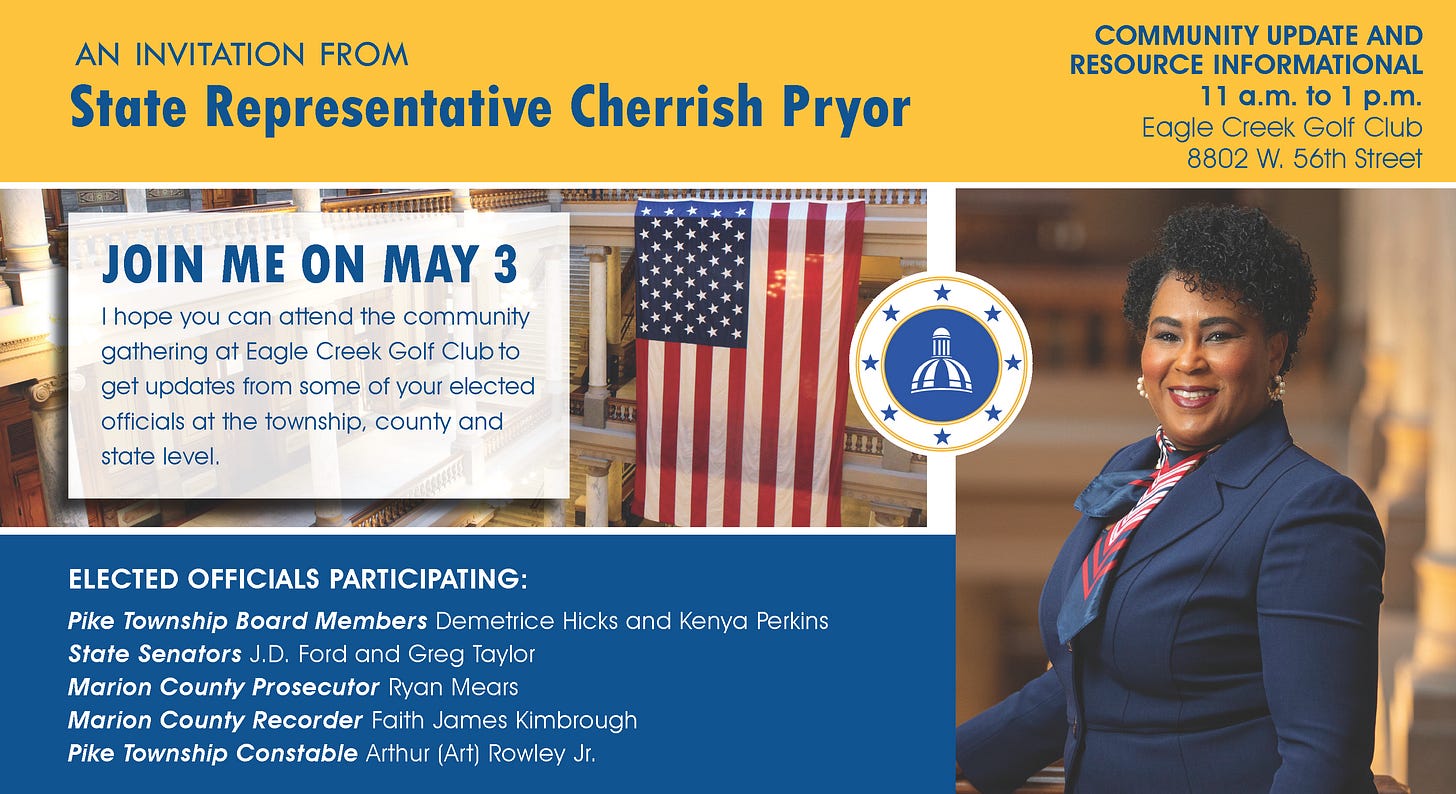 AN INVITATION FROM
State Representative Cherrish Pryor

COMMUNITY UPDATE AND RESOURCE INFORMATIONAL
11 a.m. to 1 p.m.
Eagle Creek Golf Club
8802 W. 56th Street

JOIN ME ON MAY 3

I hope you can attend the community gathering at Eagle Creek Golf Club to get updates from some of your elected officials at the township, county and state level.

ELECTED OFFICIALS PARTICIPATING:

Pike Township Board Members Demetrice Hicks and Kenya Perkins
State Senators J.D. Ford and Greg Taylor
Marion County Prosecutor Ryan Mears
Marion County Recorder Faith James Kimbrough
Pike Township Constable Arthur (Art) Rowley Jr.